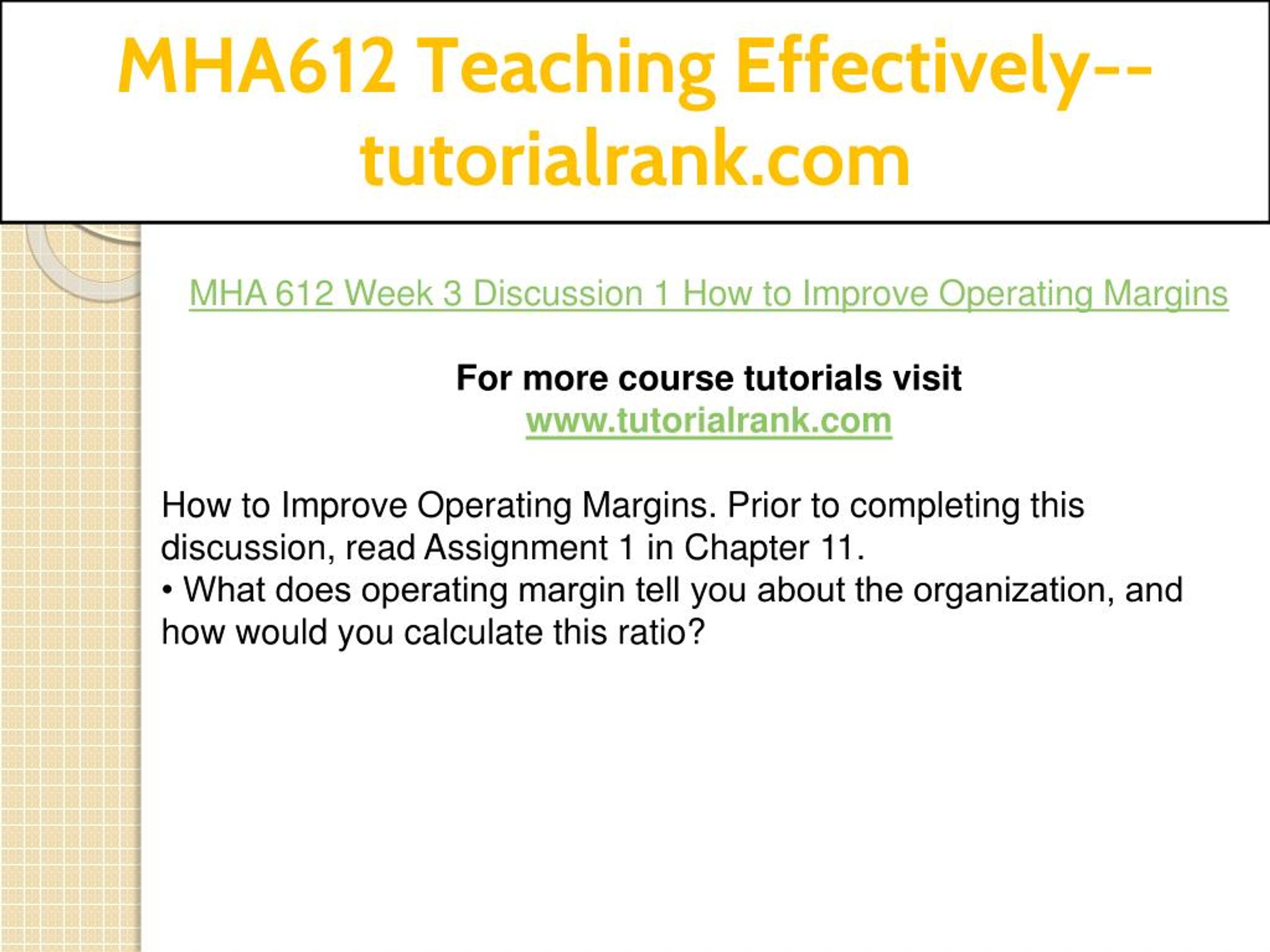 MHA612 Teaching Effectively--tutorialrank.com

MHA 612 Week 3 Discussion 1 How to Improve Operating Margins

For more course tutorials visit
www.tutorialrank.com

How to Improve Operating Margins. Prior to completing this discussion, read Assignment 1 in Chapter 11.
• What does operating margin tell you about the organization, and how would you calculate this ratio?